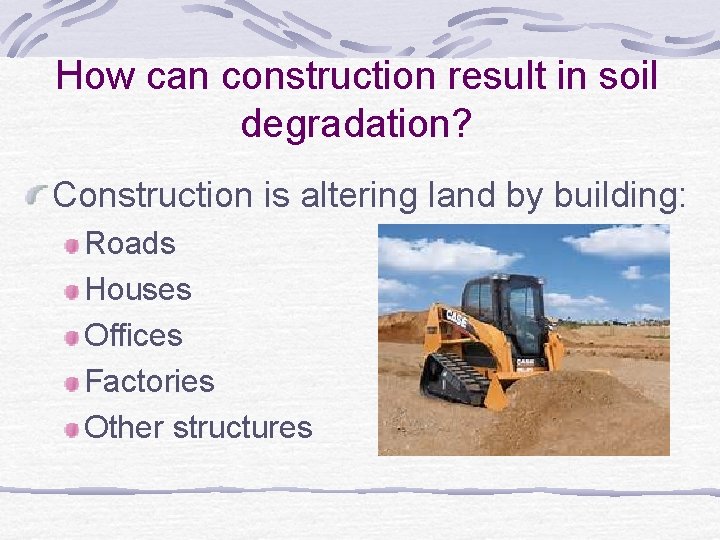 How can construction result in soil degradation?

Construction is altering land by building:

Roads
Houses
Offices
Factories
Other structures

CASE
CASE